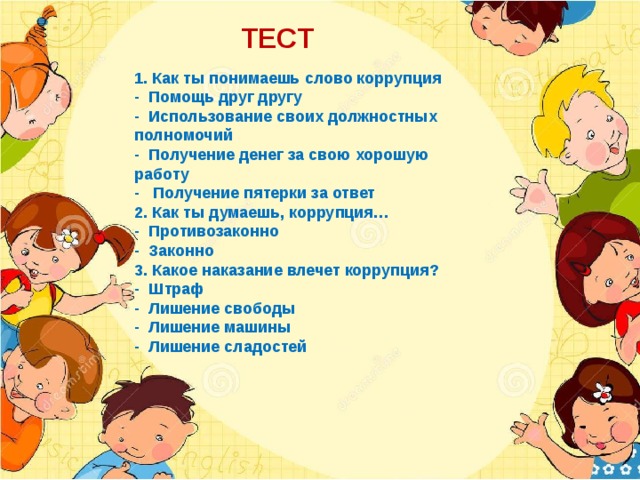 ТЕСТ

1. Как ты понимаешь слово коррупция
- Помощь друг другу
- Использование своих должностных полномочий
- Получение денег за свою хорошую работу
- Получение пятерки за ответ
2. Как ты думаешь, коррупция…
- Противозаконно
- Законно
3. Какое наказание влечет коррупция?
- Штраф
- Лишение свободы
- Лишение машины
- Лишение сладостей